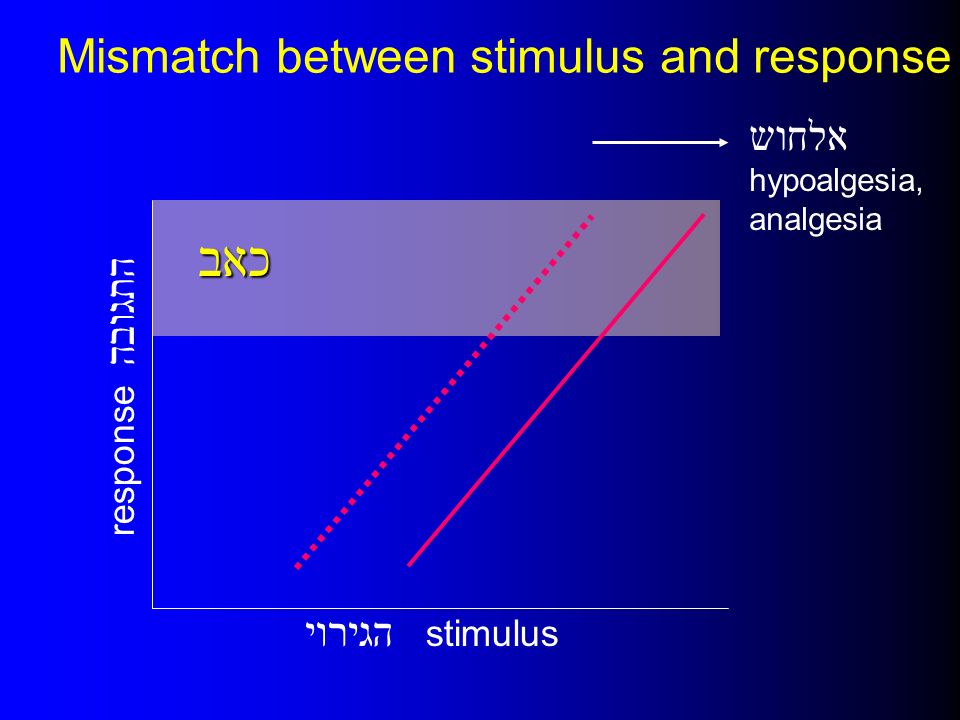 Mismatch between stimulus and response

אלחוש
hypoalgesia, analgesia

כאב

response התגובה

הגירוי stimulus